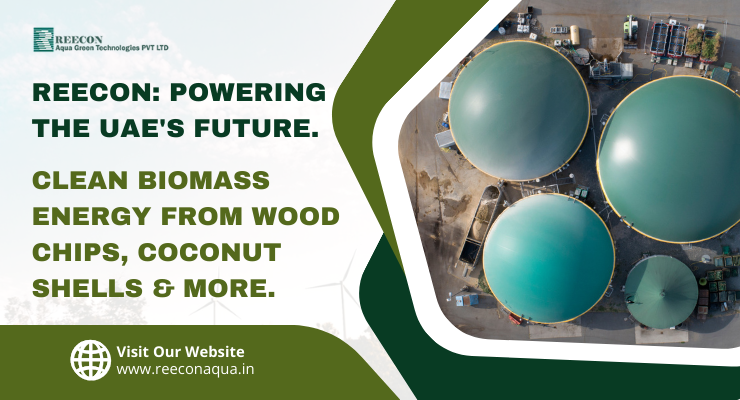 REECON
Aqua Green Technologies PVT LTD

REECON: POWERING THE UAE'S FUTURE.

CLEAN BIOMASS ENERGY FROM WOOD CHIPS, COCONUT SHELLS & MORE.

Visit Our Website
www.reeconaqua.in